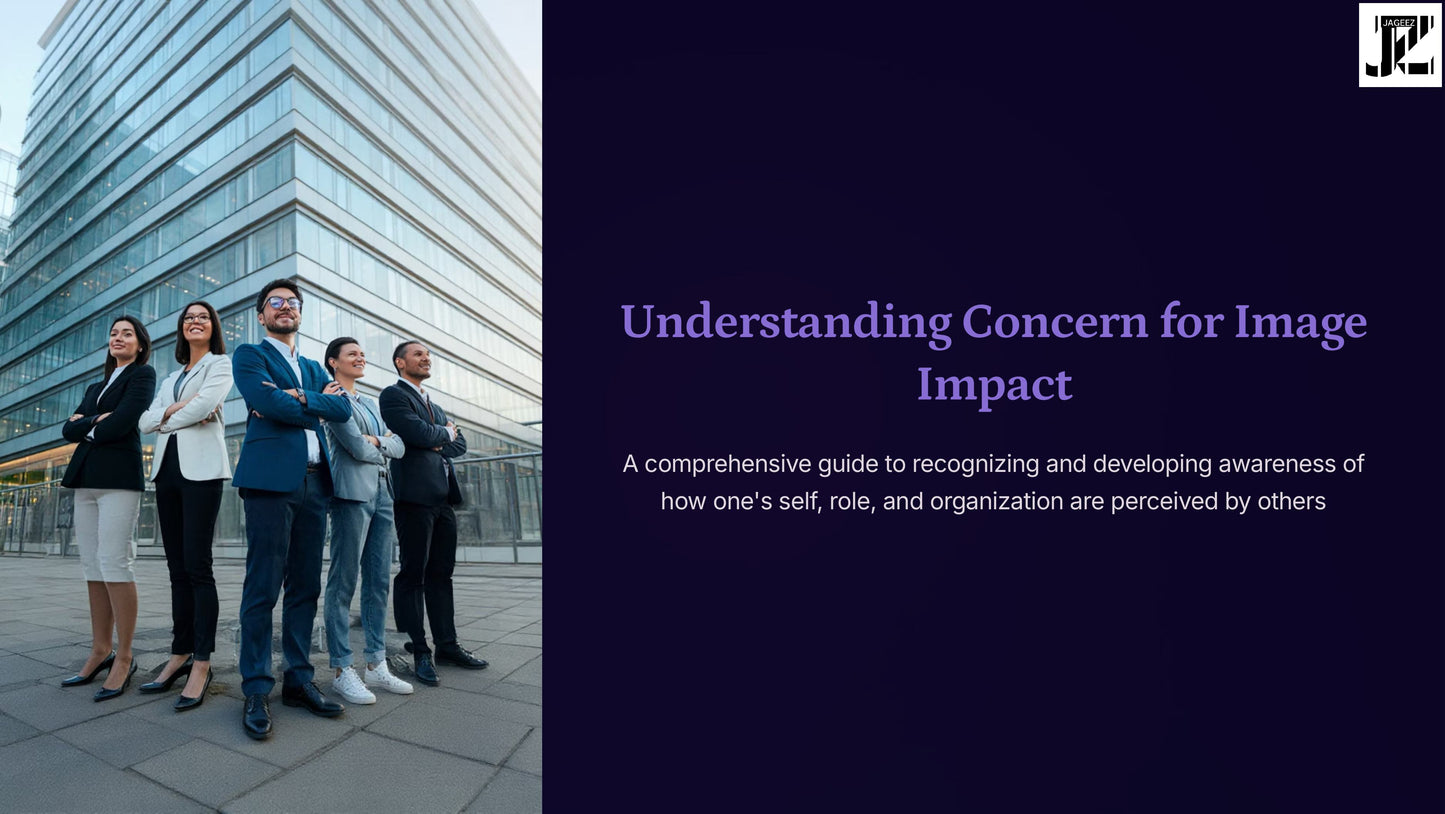 JAGEEZ

Understanding Concern for Image Impact

A comprehensive guide to recognizing and developing awareness of how one's self, role, and organization are perceived by others